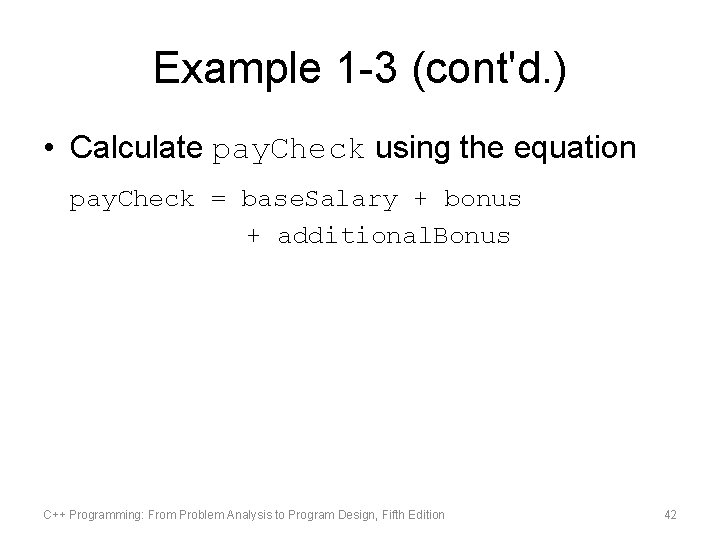 Example 1-3 (cont'd.)

• Calculate payCheck using the equation

payCheck = baseSalary + bonus
+ additionalBonus

C++ Programming: From Problem Analysis to Program Design, Fifth Edition

42